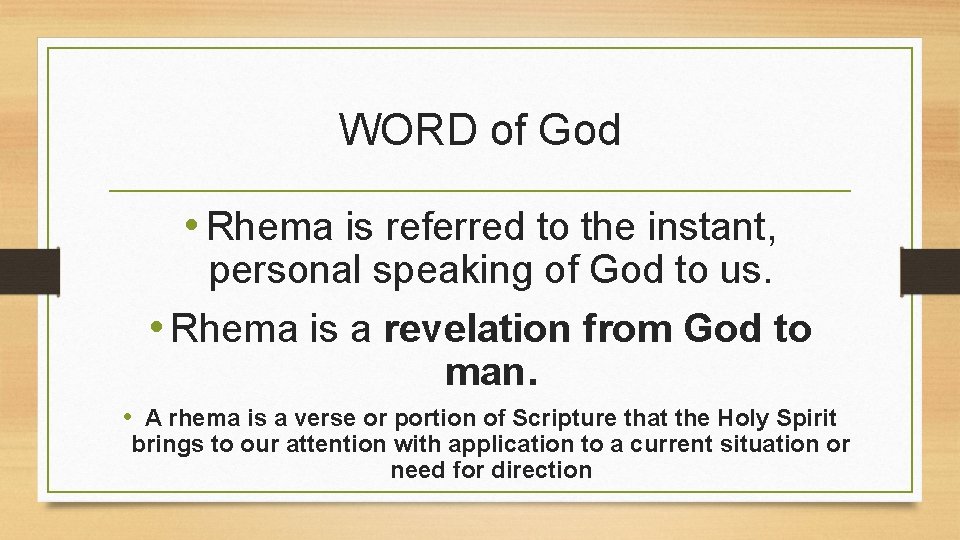 WORD of God

• Rhema is referred to the instant, personal speaking of God to us.

• Rhema is a revelation from God to man.

• A rhema is a verse or portion of Scripture that the Holy Spirit brings to our attention with application to a current situation or need for direction